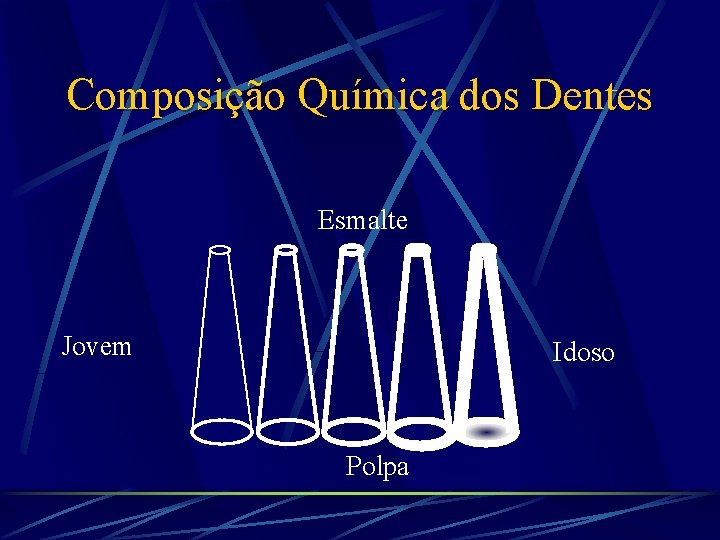 Composição Química dos Dentes

Esmalte

Jovem

Idoso

Polpa